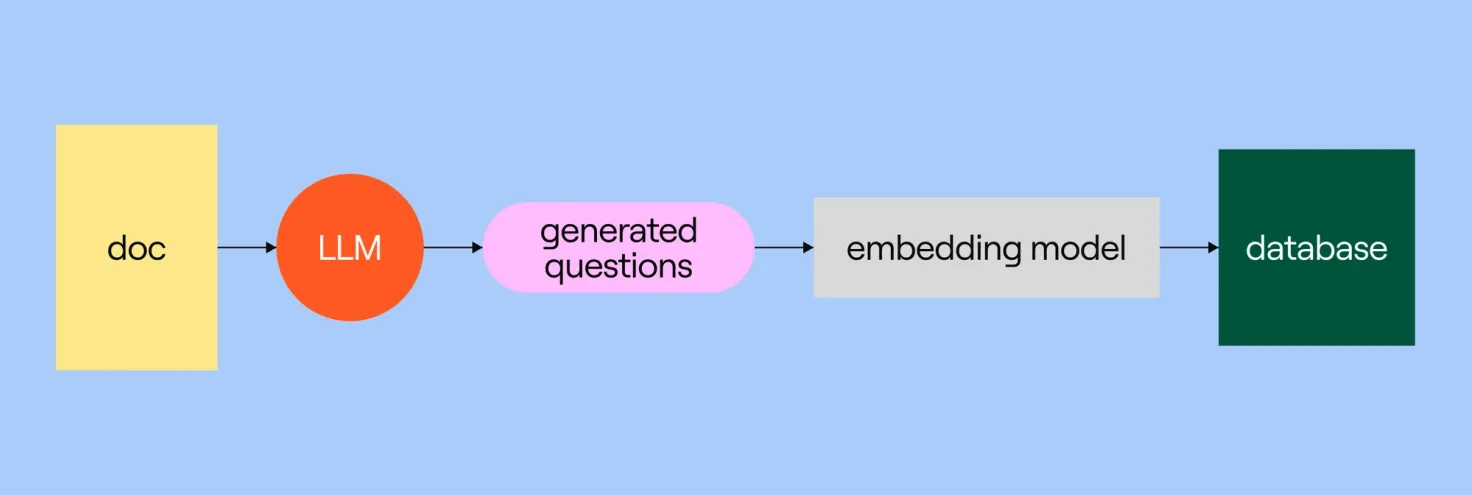 doc

LLM

generated questions

embedding model

database